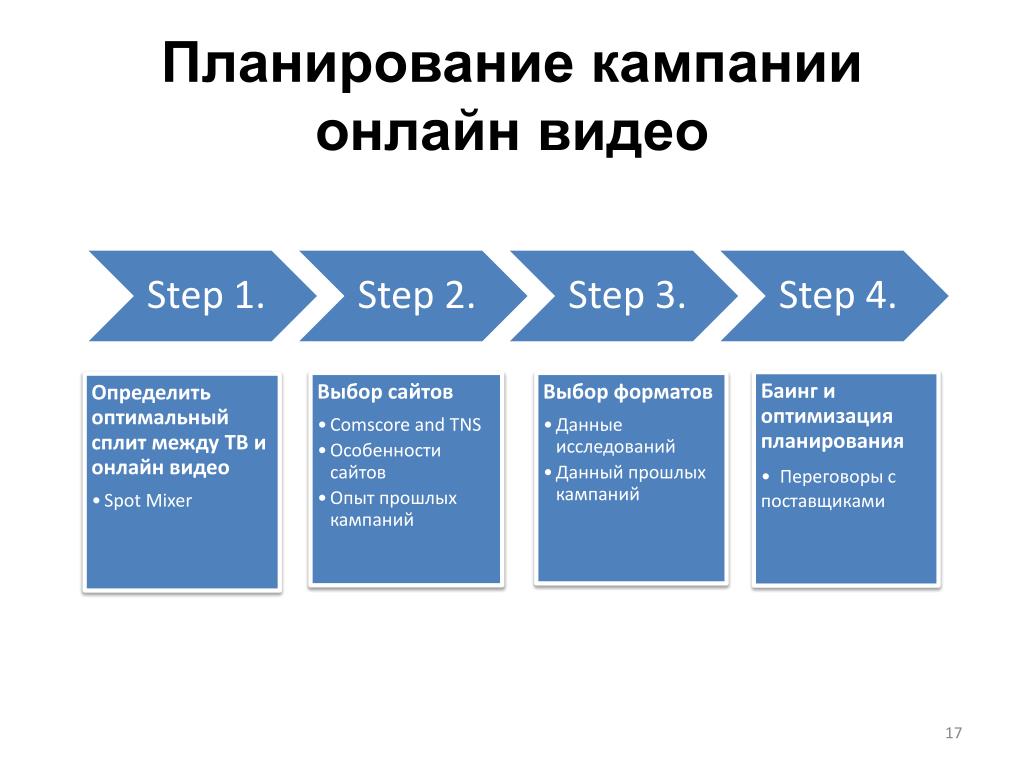 Планирование кампании онлайн видео

Step 1.

Step 2.

Step 3.

Step 4.

Определить оптимальный сплит между ТВ и онлайн видео

• Spot Mixer

Выбор сайтов

• Comscore and TNS
• Особенности сайтов
• Опыт прошлых кампаний

Выбор форматов

• Данные исследований
• Данный прошлых кампаний

Баинг и оптимизация планирования

• Переговоры с поставщиками

17